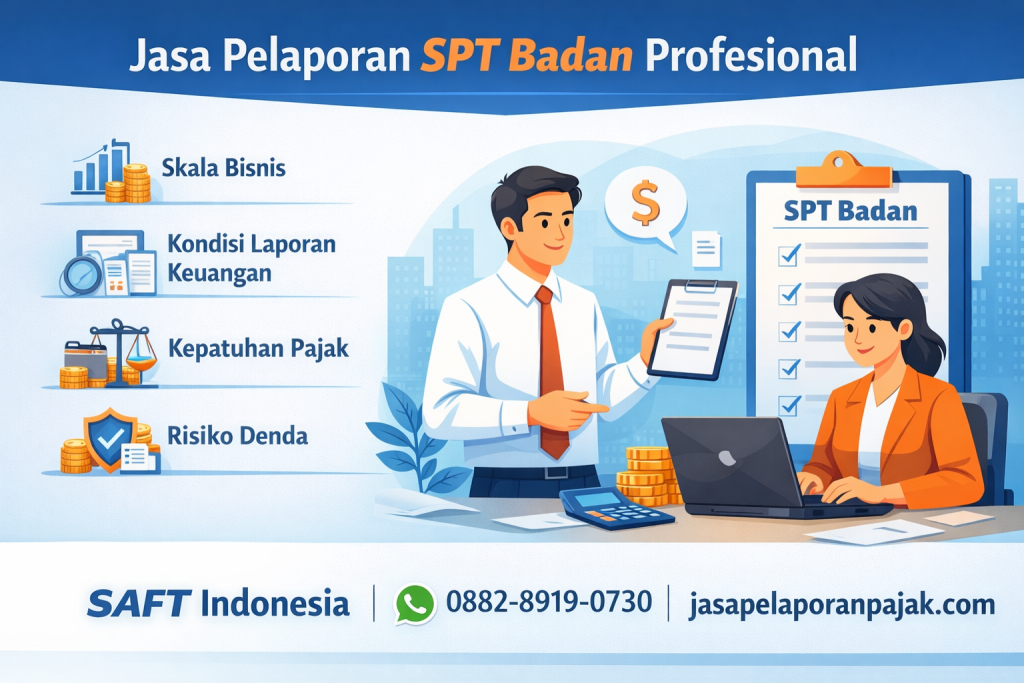 Jasa Pelaporan SPT Badan Profesional

Skala Bisnis

Kondisi Laporan Keuangan

Kepatuhan Pajak

Risiko Denda

$

SPT Badan

SAFT Indonesia | 0882-8919-0730 | jasapelaporanpajak.com